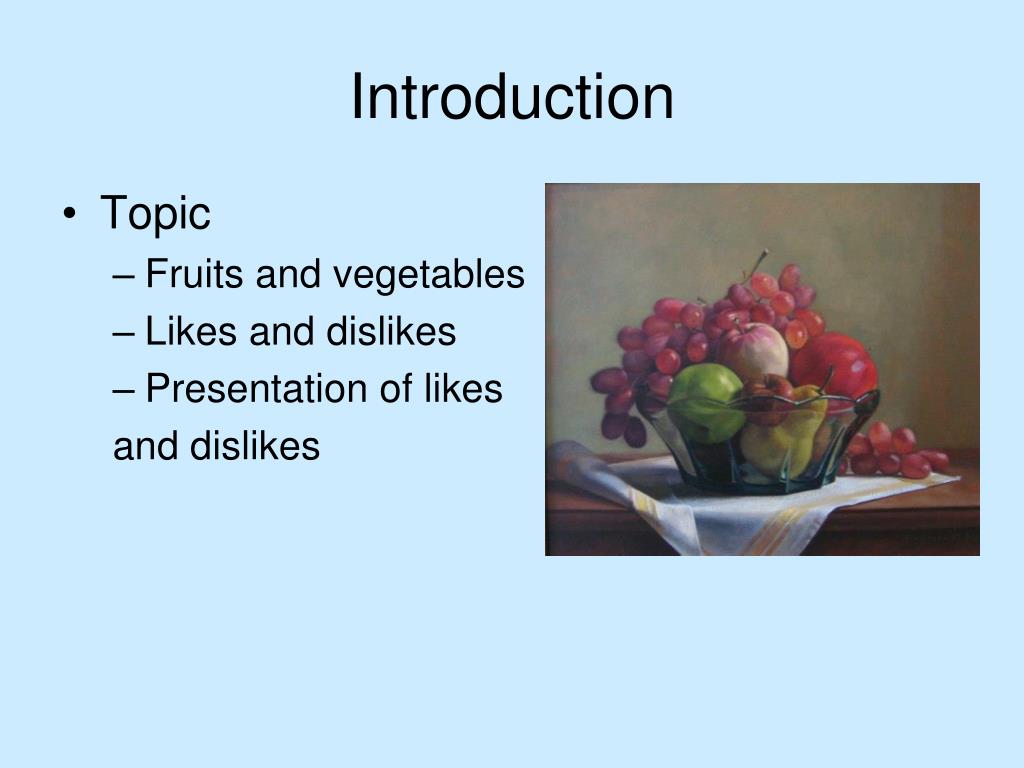 Introduction

• Topic
– Fruits and vegetables
– Likes and dislikes
– Presentation of likes and dislikes